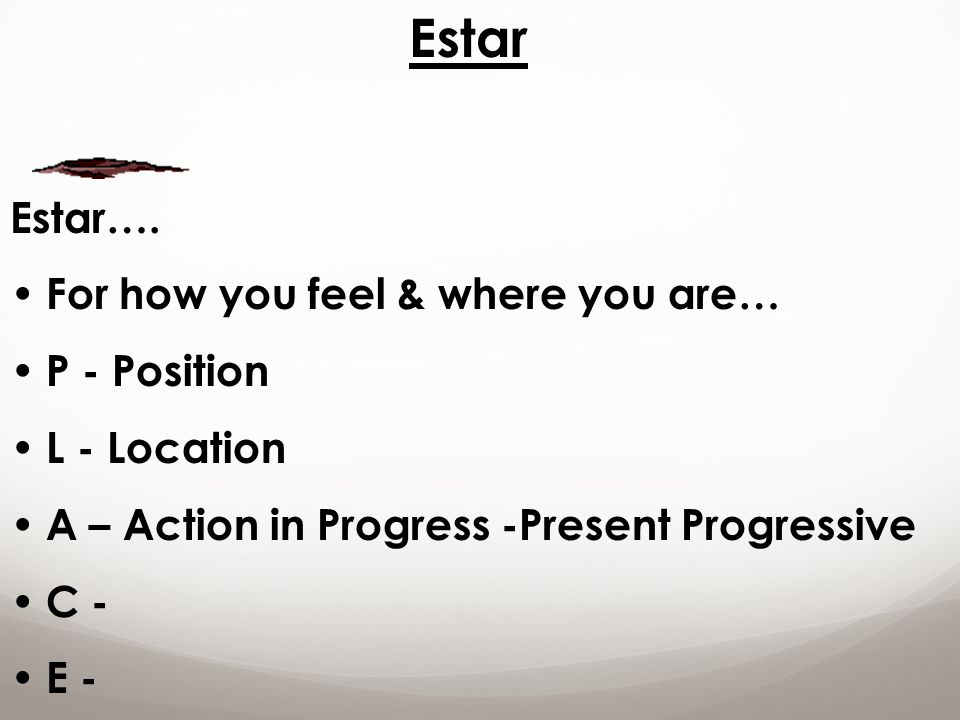 Estar

Estar….

• For how you feel & where you are…

• P - Position

• L - Location

• A – Action in Progress -Present Progressive

• C -

• E -